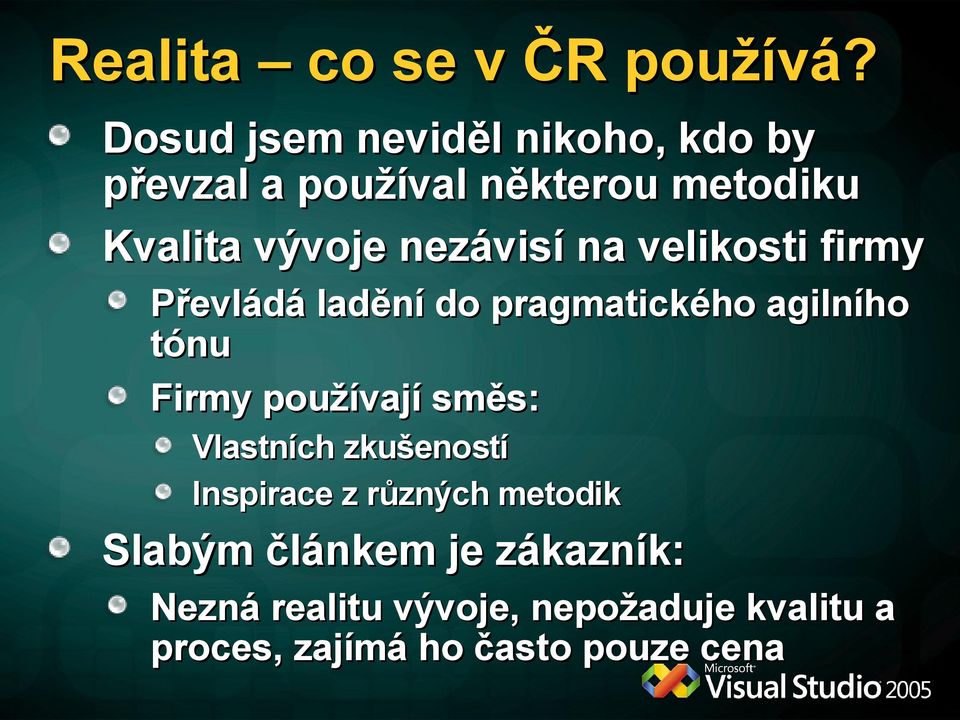 Realita – co se v ČR používá?

Dosud jsem neviděl nikoho, kdo by převzal a používal některou metodiku

Kvalita vývoje nezávisí na velikosti firmy

Převládá ladění do pragmatického agilního tónu

Firmy používají směs:

Vlastních zkušeností

Inspirace z různých metodik

Slabým článkem je zákazník:

Nezná realitu vývoje, nepožaduje kvalitu a proces, zajímá ho často pouze cena

Microsoft Visual Studio 2005